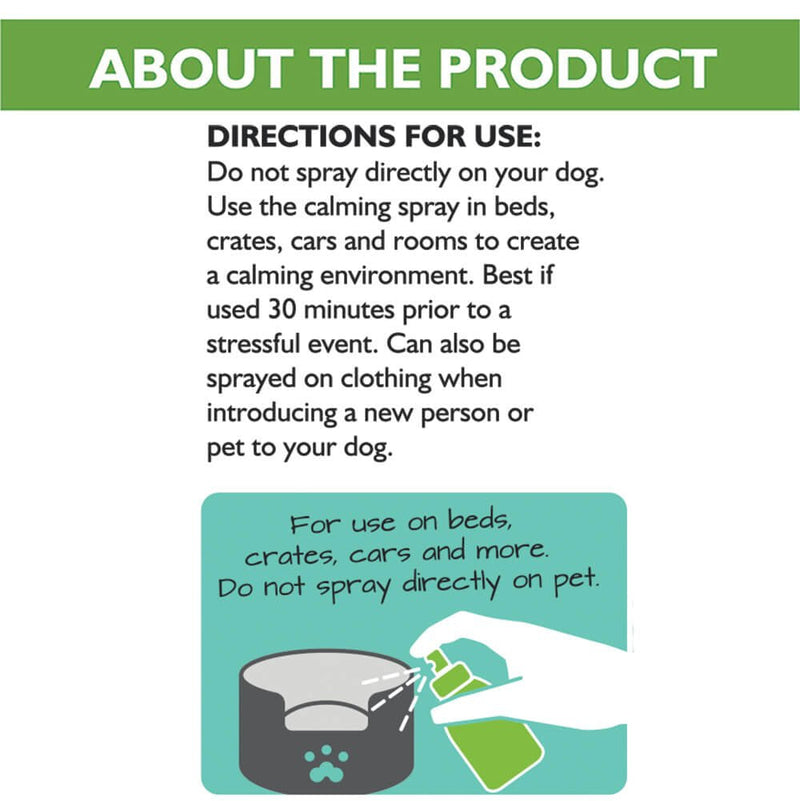 ABOUT THE PRODUCT

DIRECTIONS FOR USE:
Do not spray directly on your dog. Use the calming spray in beds, crates, cars and rooms to create a calming environment. Best if used 30 minutes prior to a stressful event. Can also be sprayed on clothing when introducing a new person or pet to your dog.

For use on beds, crates, cars and more. Do not spray directly on pet.